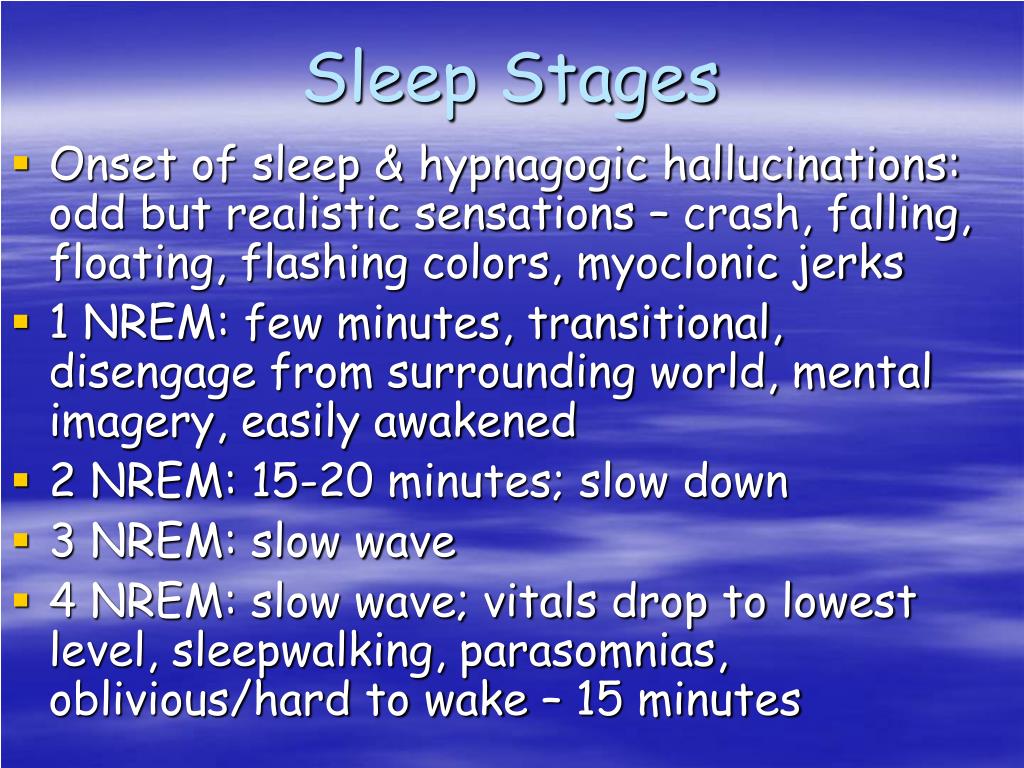 Sleep Stages

▪ Onset of sleep & hypnagogic hallucinations: odd but realistic sensations – crash, falling, floating, flashing colors, myoclonic jerks
▪ 1 NREM: few minutes, transitional, disengage from surrounding world, mental imagery, easily awakened
▪ 2 NREM: 15-20 minutes; slow down
▪ 3 NREM: slow wave
▪ 4 NREM: slow wave; vitals drop to lowest level, sleepwalking, parasomnias, oblivious/hard to wake – 15 minutes